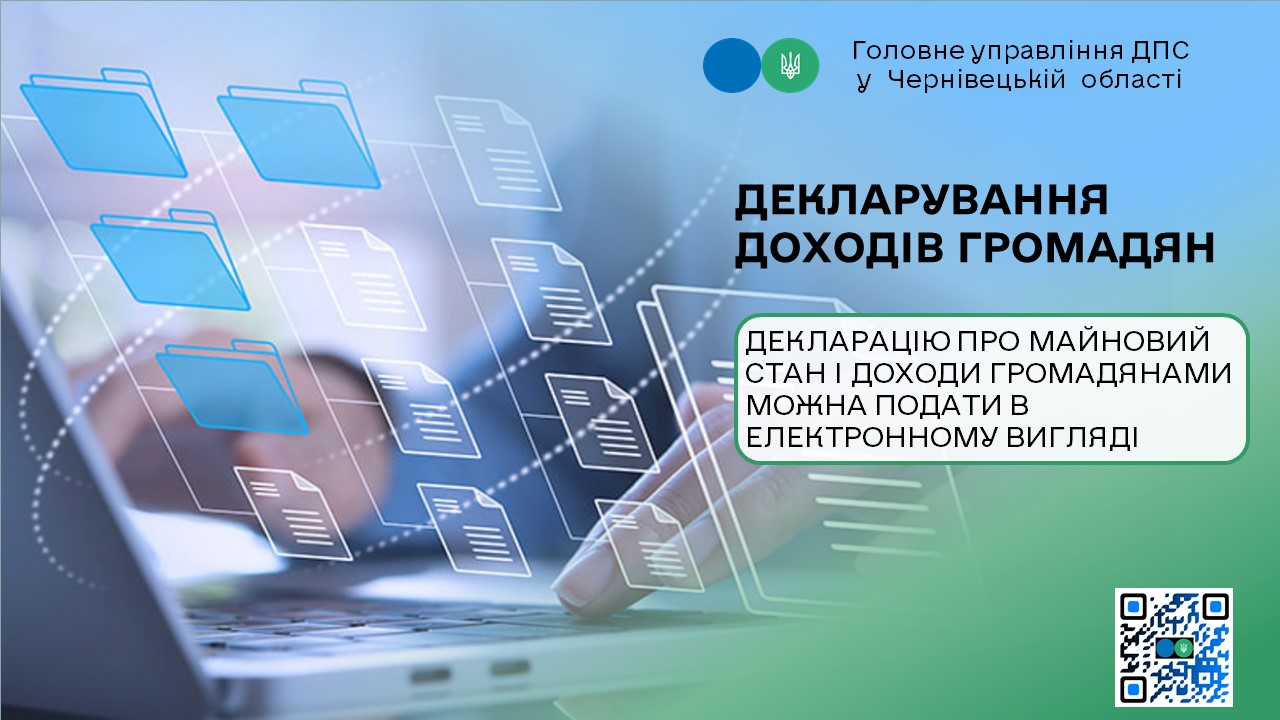 Головне управління ДПС у Чернівецькій області

ДЕКЛАРУВАННЯ ДОХОДІВ ГРОМАДЯН

ДЕКЛАРАЦІЮ ПРО МАЙНОВИЙ СТАН І ДОХОДИ ГРОМАДЯНАМИ МОЖНА ПОДАТИ В ЕЛЕКТРОННОМУ ВИГЛЯДІ